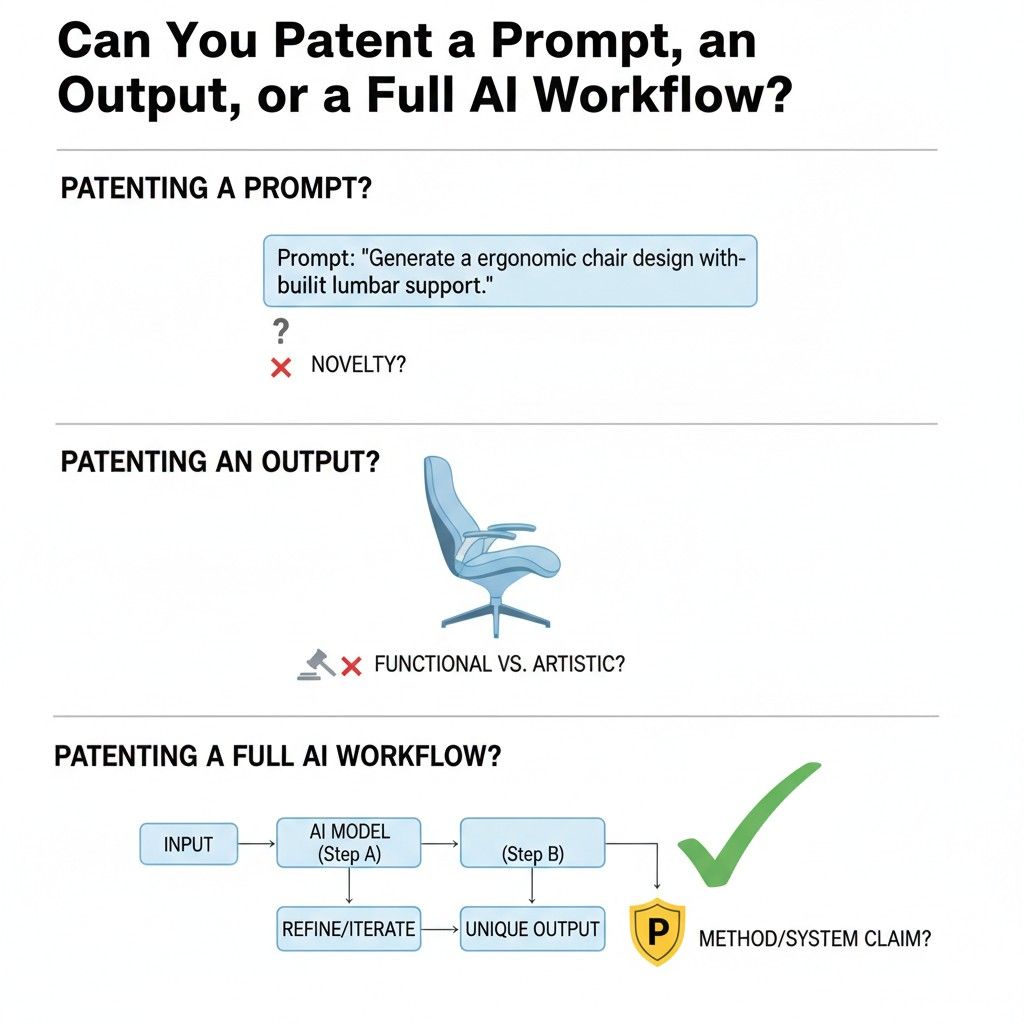 Can You Patent a Prompt, an Output, or a Full AI Workflow?

PATENTING A PROMPT?

Prompt: "Generate a ergonomic chair design with-builit lumbar support."

?

NOVELTY?

PATENTING AN OUTPUT?

FUNCTIONAL VS. ARTISTIC?

PATENTING A FULL AI WORKFLOW?

INPUT

AI MODEL (Step A)

(Step B)

REFINE/ITERATE

UNIQUE OUTPUT

P

METHOD/SYSTEM CLAIM?